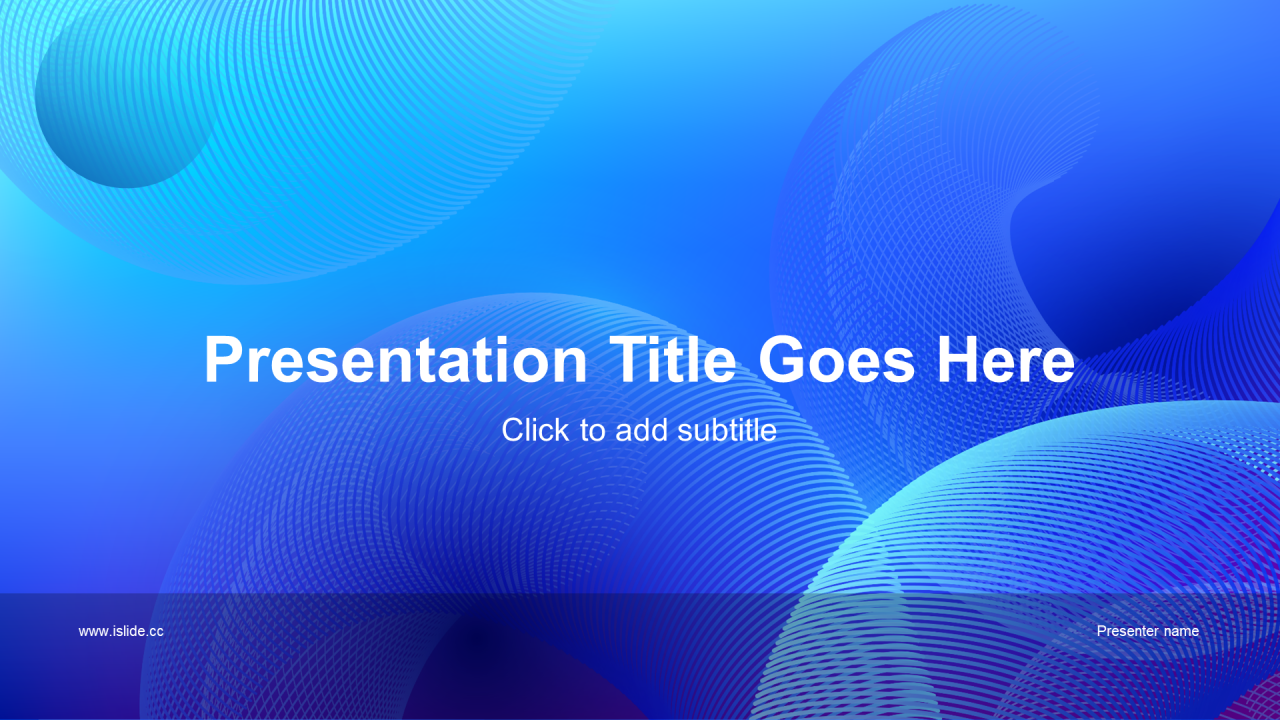 Presentation Title Goes Here

Click to add subtitle

www.islide.cc

Presenter name